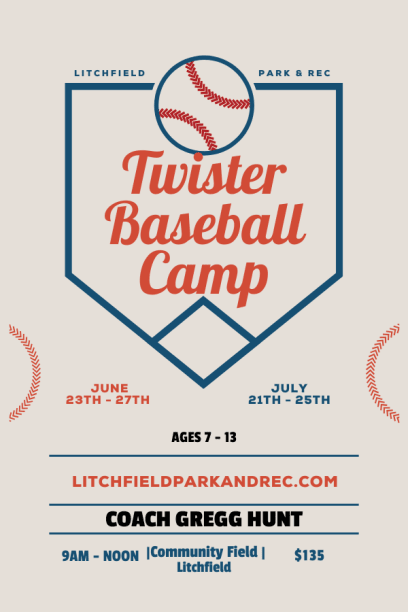 LITCHFIELD

PARK & REC

Twister Baseball Camp

JUNE 23TH - 27TH

JULY 21TH - 25TH

AGES 7 - 13

LITCHFIELDPARKANDREC.COM

COACH GREGG HUNT

9AM - NOON

|Community Field | Litchfield

$135